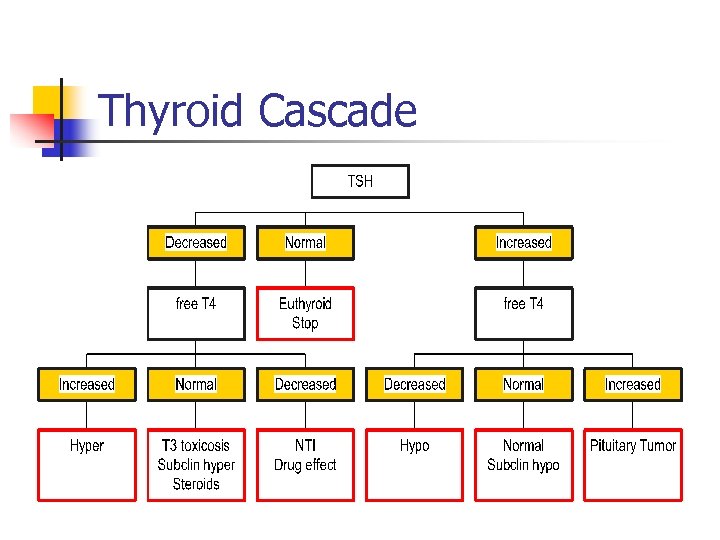 Thyroid Cascade

TSH

Decreased
Normal
Increased

free T4
Euthyroid Stop
free T4

Increased
Normal
Decreased
Decreased
Normal
Increased

Hyper
T3 toxicosis Subclin hyper Steroids
NTI Drug effect
Hypo
Normal Subclin hypo
Pituitary Tumor